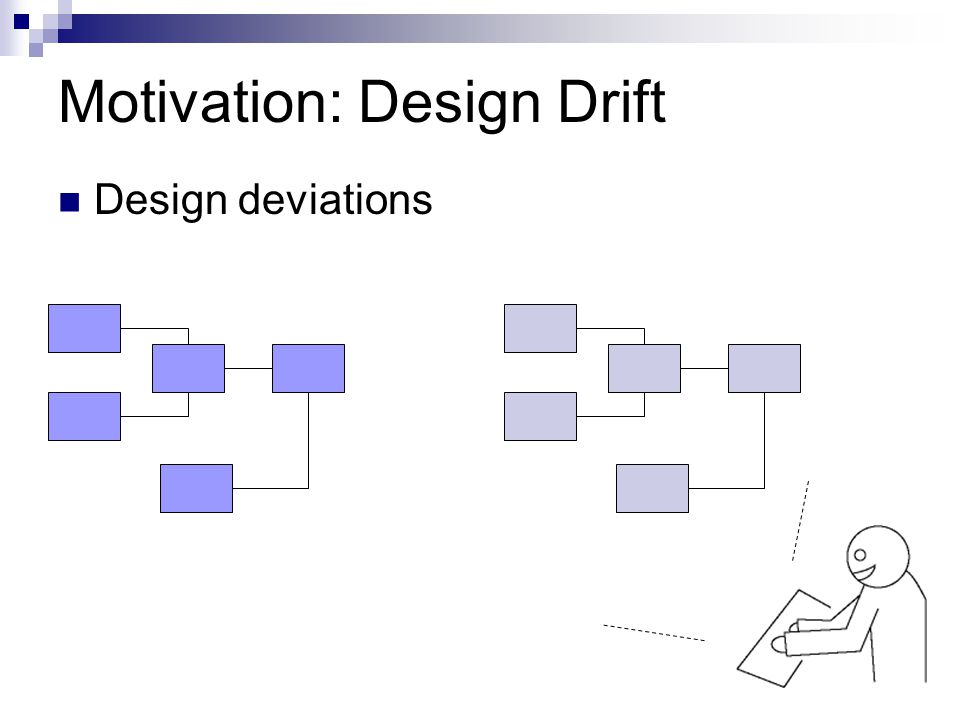 Motivation: Design Drift

Design deviations